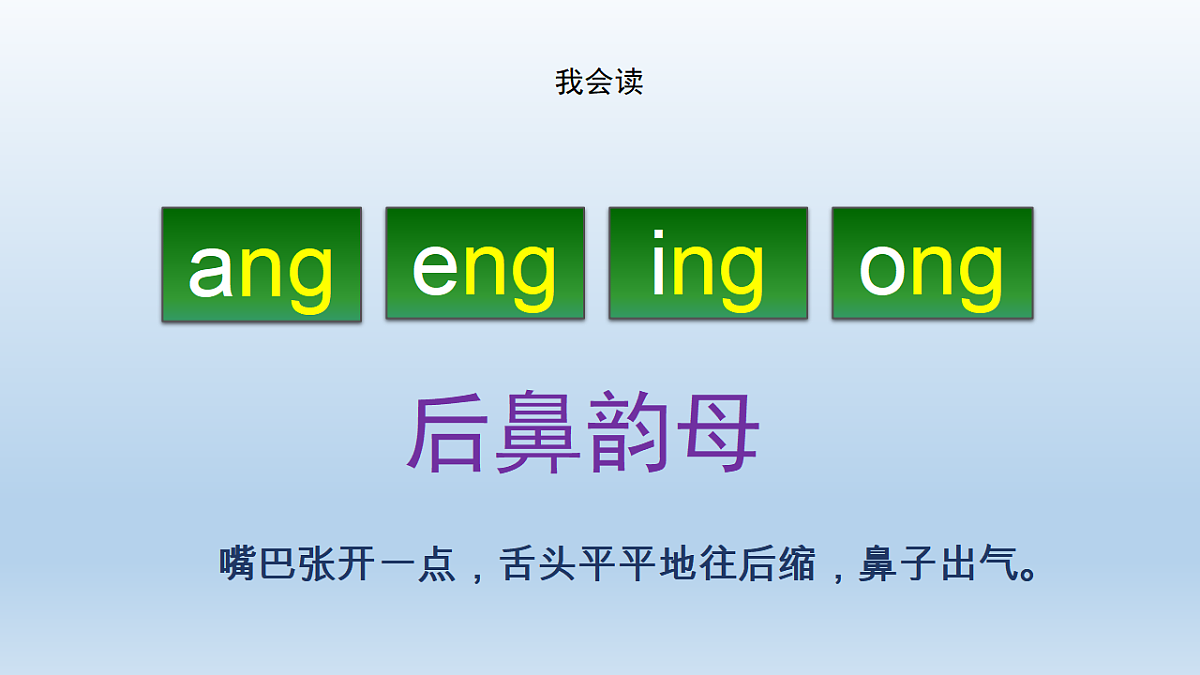 我会读

ang eng ing ong

后鼻韵母

嘴巴张开一点，舌头平平地往后缩，鼻子出气。